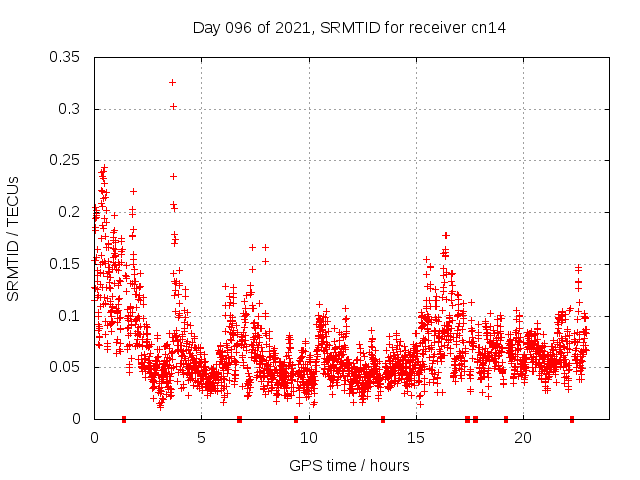 Day 096 of 2021, SRMTID for receiver cn14

SRMTID / TECUs

0.35
0.3
0.25
0.2
0.15
0.1
0.05
0

0
5
10
15
20

GPS time / hours